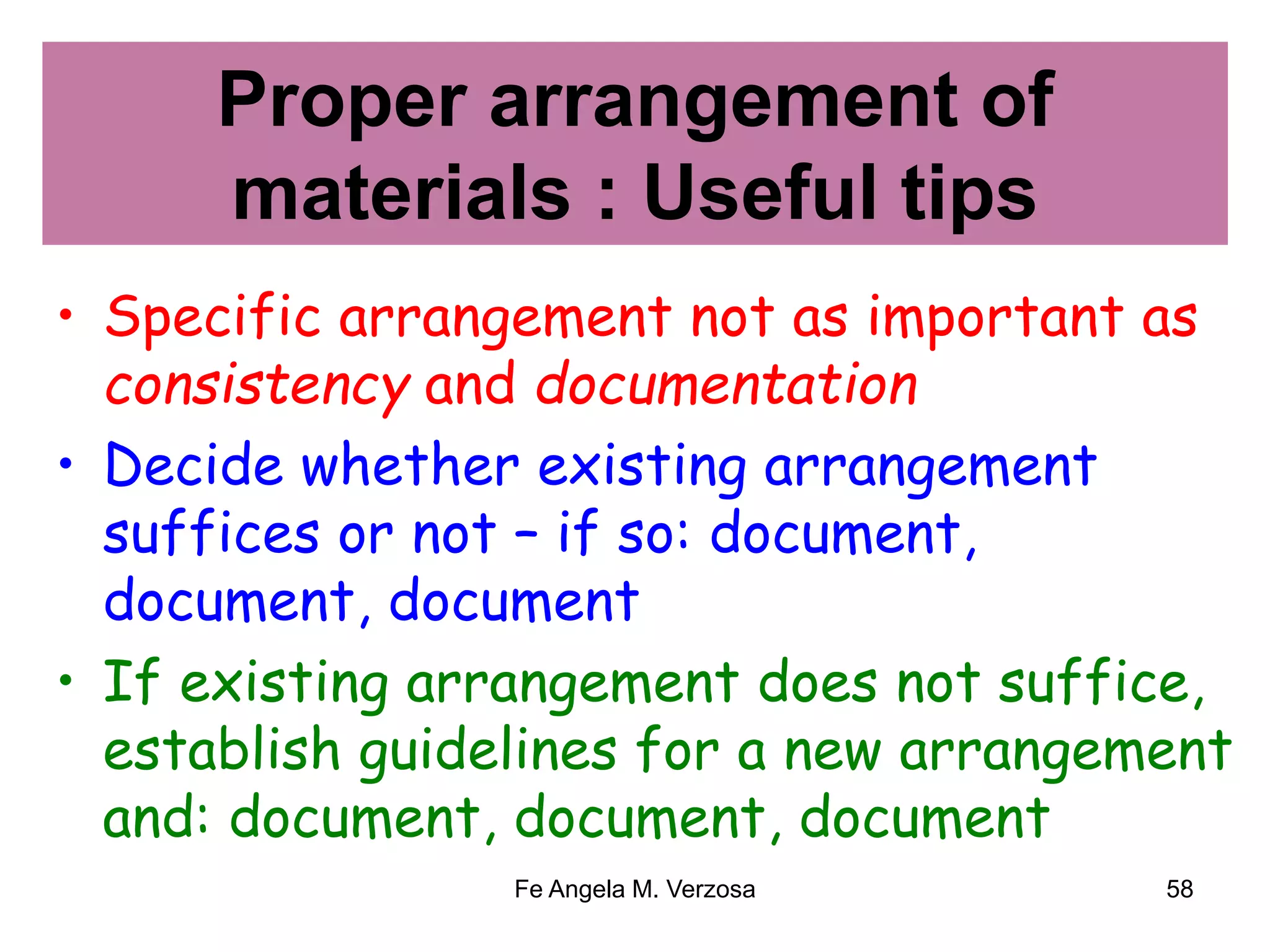 Proper arrangement of materials : Useful tips

• Specific arrangement not as important as consistency and documentation
• Decide whether existing arrangement suffices or not – if so: document, document, document
• If existing arrangement does not suffice, establish guidelines for a new arrangement and: document, document, document

Fe Angela M. Verzosa

58